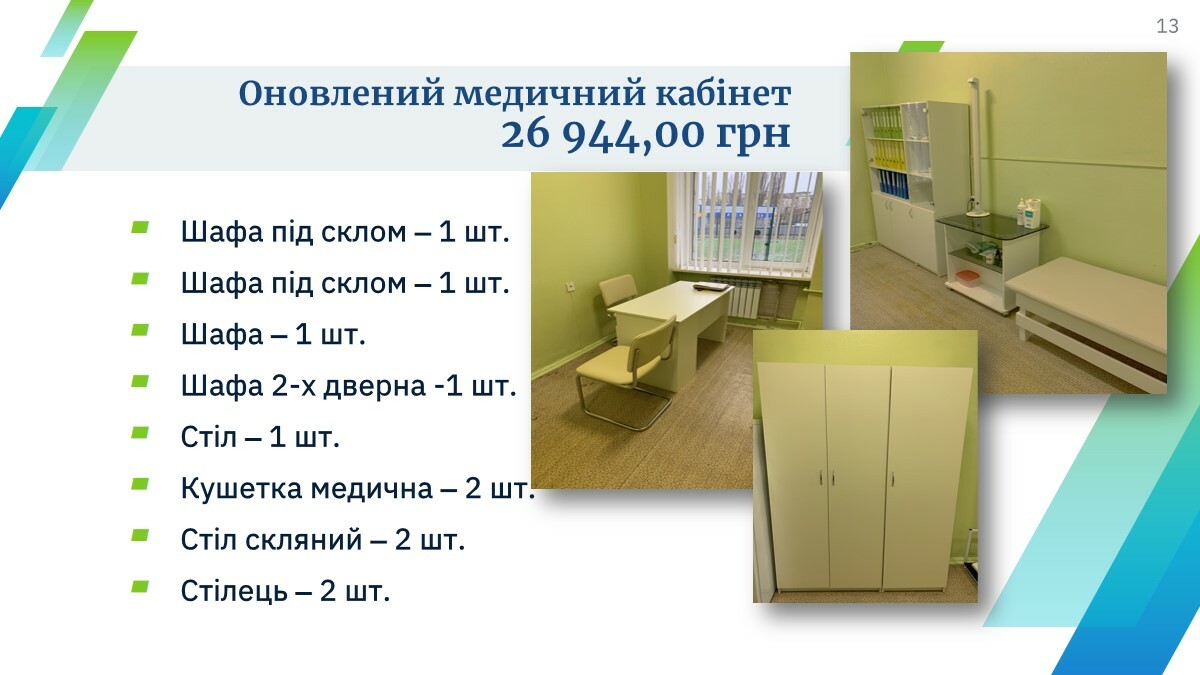 13

Оновлений медичний кабінет
26 944,00 грн

Шафа під склом – 1 шт.

Шафа під склом – 1 шт.

Шафа – 1 шт.

Шафа 2-х дверна -1 шт.

Стіл – 1 шт.

Кушетка медична – 2 шт.

Стіл скляний – 2 шт.

Стілець – 2 шт.